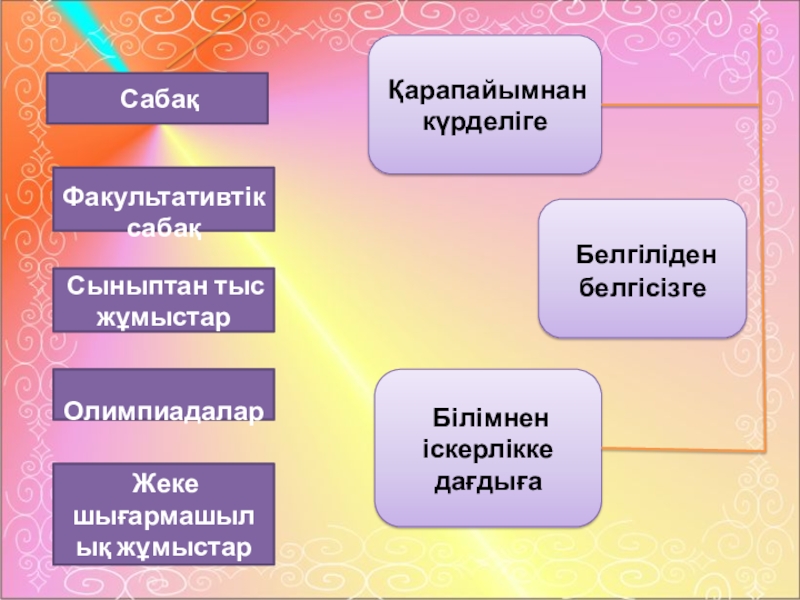 Сабақ

Факультативтік сабақ

Сыныптан тыс жұмыстар

Олимпиадалар

Жеке шығармашылық жұмыстар

Қарапайымнан күрделіге

Белгіліден белгісізге

Білімнен іскерлікке дағдыға